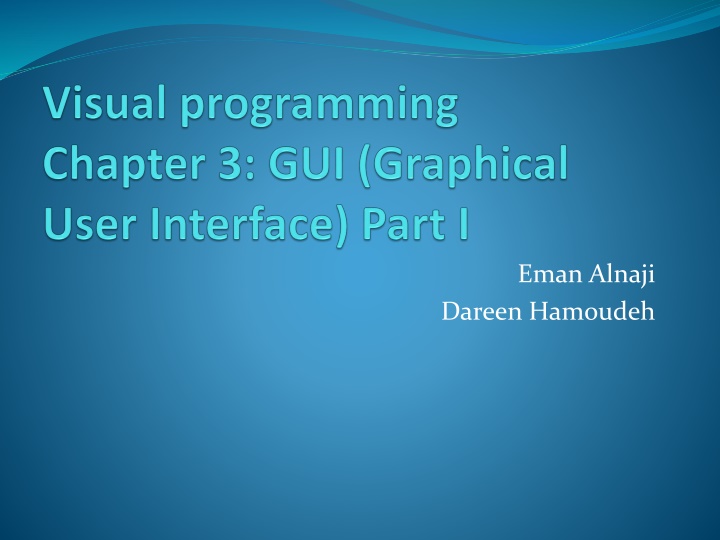 Visual programming
Chapter 3: GUI (Graphical User Interface) Part I

Eman Alnaji
Dareen Hamoudeh